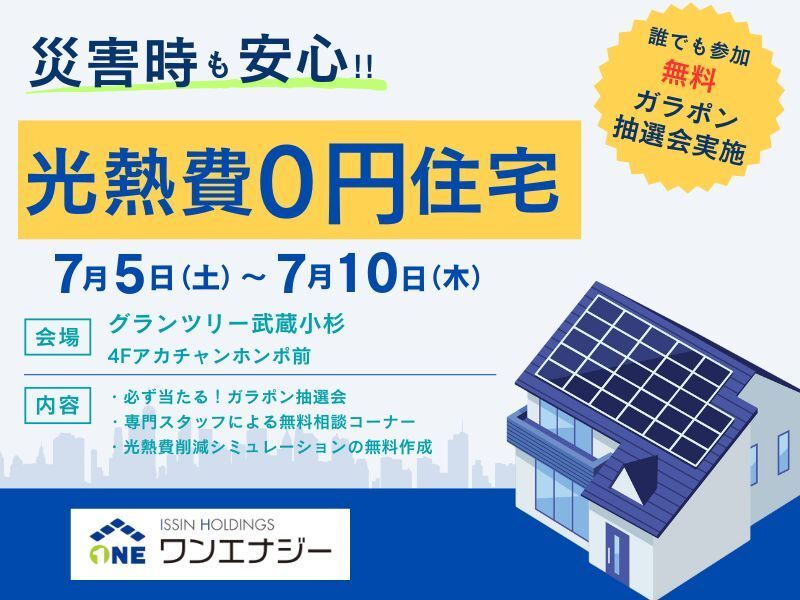 災害時も安心!!

誰でも参加
無料
ガラポン
抽選会実施

光熱費0円住宅

7月5日(土)~7月10日(木)

会場
グランツリー武蔵小杉
4Fアカチャンホンポ前

内容
・必ず当たる！ガラポン抽選会
・専門スタッフによる無料相談コーナー
・光熱費削減シミュレーションの無料作成

ISSIN HOLDINGS
ONE ワンエナジー